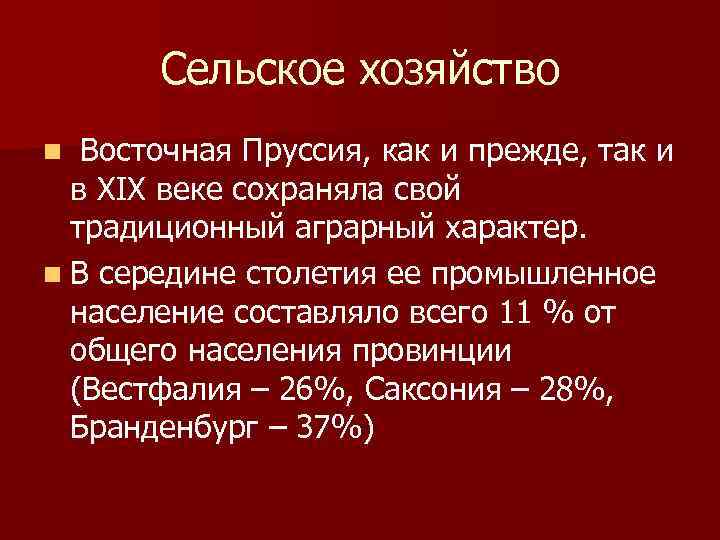 Сельское хозяйство

Восточная Пруссия, как и прежде, так и в XIX веке сохраняла свой традиционный аграрный характер.

В середине столетия ее промышленное население составляло всего 11 % от общего населения провинции (Вестфалия – 26%, Саксония – 28%, Бранденбург – 37%)